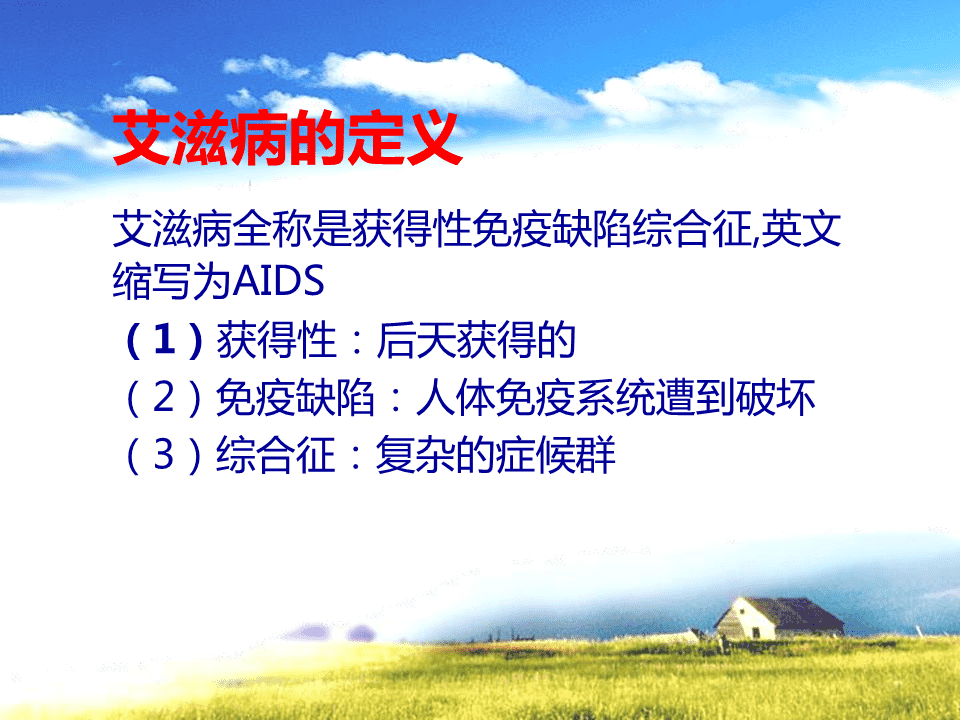 艾滋病的定义

艾滋病全称是获得性免疫缺陷综合征,英文缩写为AIDS

（1）获得性：后天获得的

（2）免疫缺陷：人体免疫系统遭到破坏

（3）综合征：复杂的症候群